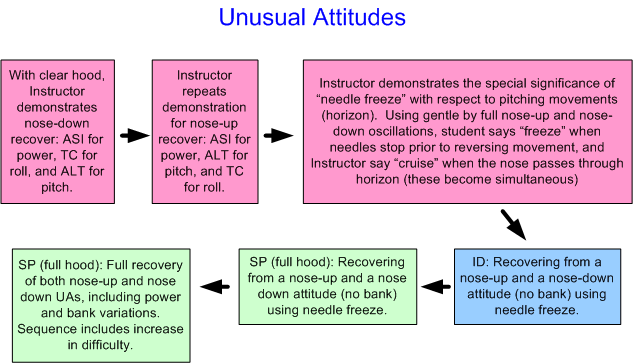 Unusual Attitudes

With clear hood, Instructor demonstrates nose-down recover: ASI for power, TC for roll, and ALT for pitch.

Instructor repeats demonstration for nose-up recover: ASI for power, ALT for pitch, and TC for roll.

Instructor demonstrates the special significance of “needle freeze” with respect to pitching movements (horizon). Using gentle by full nose-up and nose-down oscillations, student says “freeze” when needles stop prior to reversing movement, and Instructor say “cruise” when the nose passes through horizon (these become simultaneous)

ID: Recovering from a nose-up and a nose-down attitude (no bank) using needle freeze.

SP (full hood): Recovering from a nose-up and a nose down attitude (no bank) using needle freeze.

SP (full hood): Full recovery of both nose-up and nose down UAs, including power and bank variations. Sequence includes increase in difficulty.